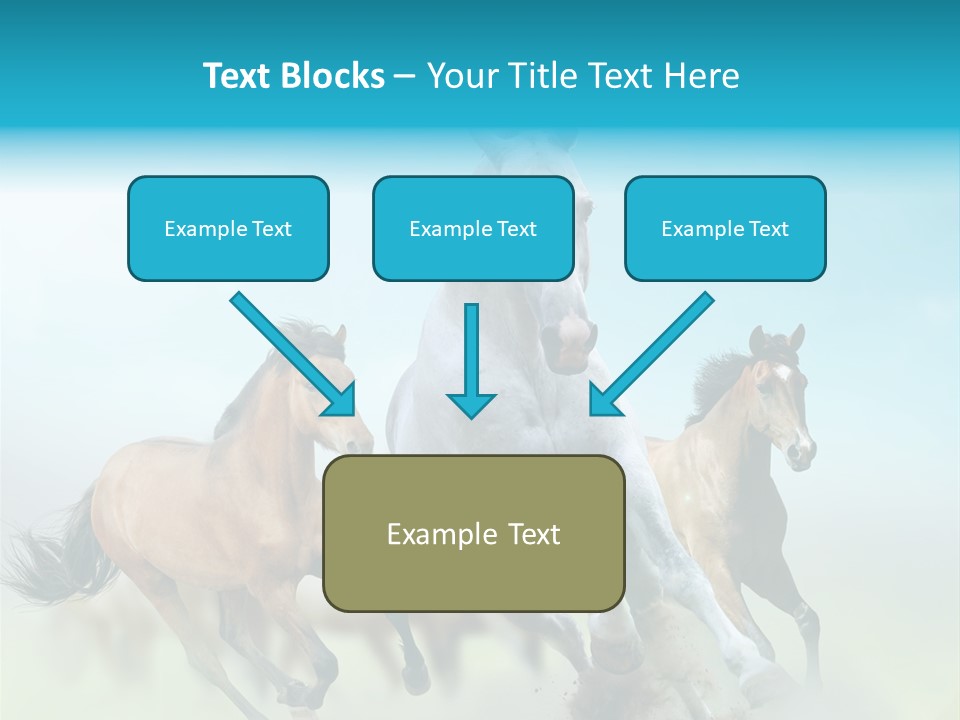 Text Blocks – Your Title Text Here

Example Text

Example Text

Example Text

Example Text